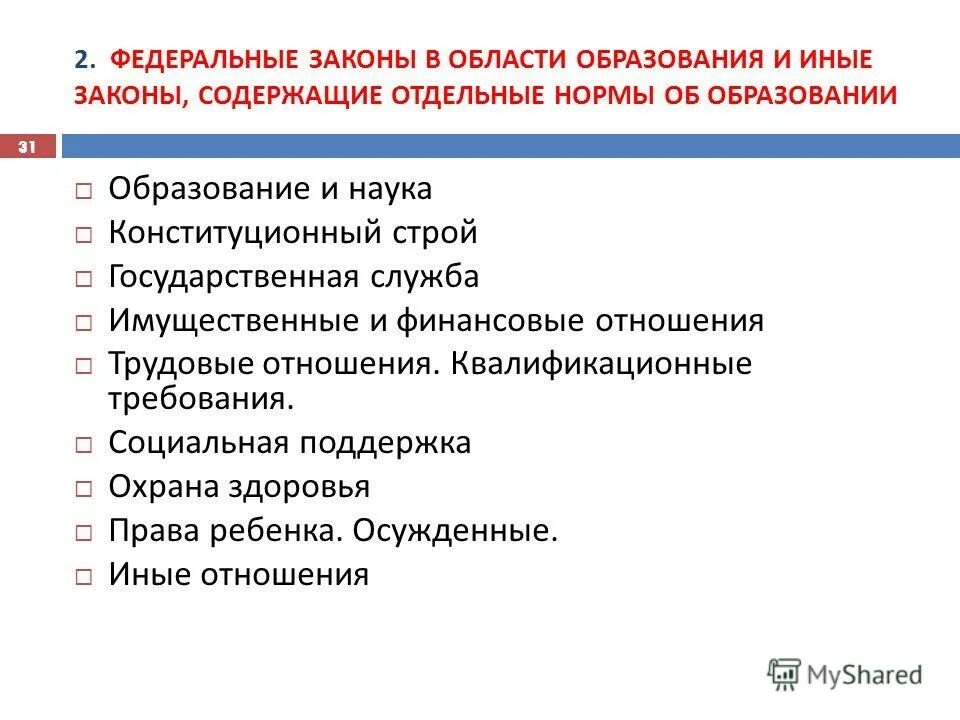 2. ФЕДЕРАЛЬНЫЕ ЗАКОНЫ В ОБЛАСТИ ОБРАЗОВАНИЯ И ИНЫЕ ЗАКОНЫ, СОДЕРЖАЩИЕ ОТДЕЛЬНЫЕ НОРМЫ ОБ ОБРАЗОВАНИИ

31

□ Образование и наука
□ Конституционный строй
□ Государственная служба
□ Имущественные и финансовые отношения
□ Трудовые отношения. Квалификационные требования.
□ Социальная поддержка
□ Охрана здоровья
□ Права ребенка. Осужденные.
□ Иные отношения

MyShared